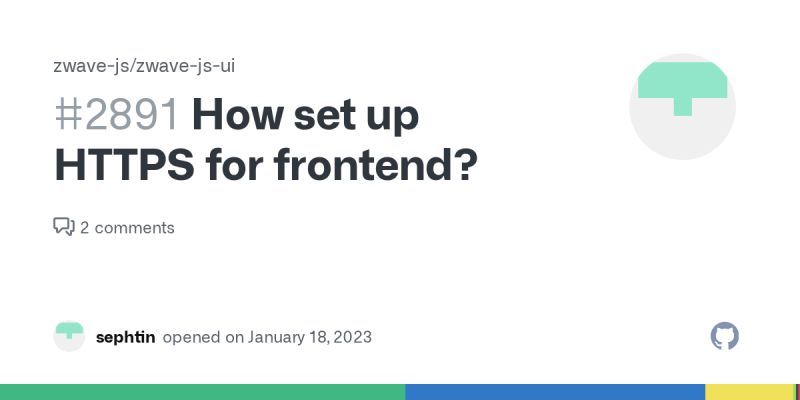 zwave-js/zwave-js-ui

#2891 How set up HTTPS for frontend?

2 comments

sephtin opened on January 18, 2023